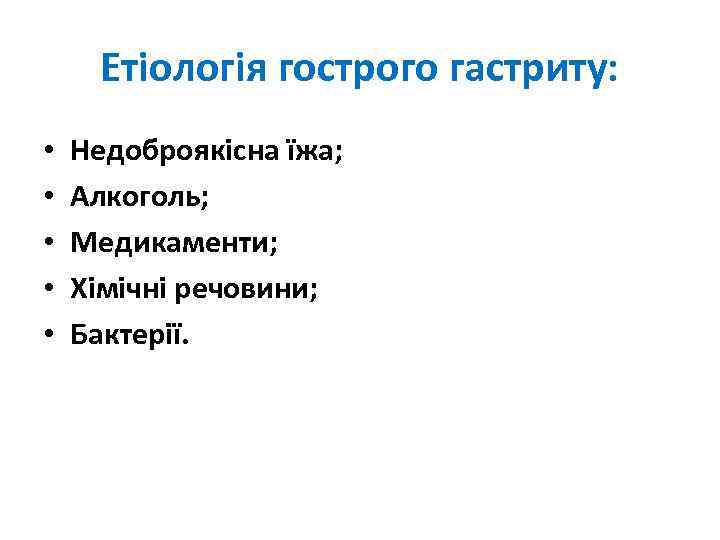 Етіологія гострого гастриту:

• Недоброякісна їжа;
• Алкоголь;
• Медикаменти;
• Хімічні речовини;
• Бактерії.